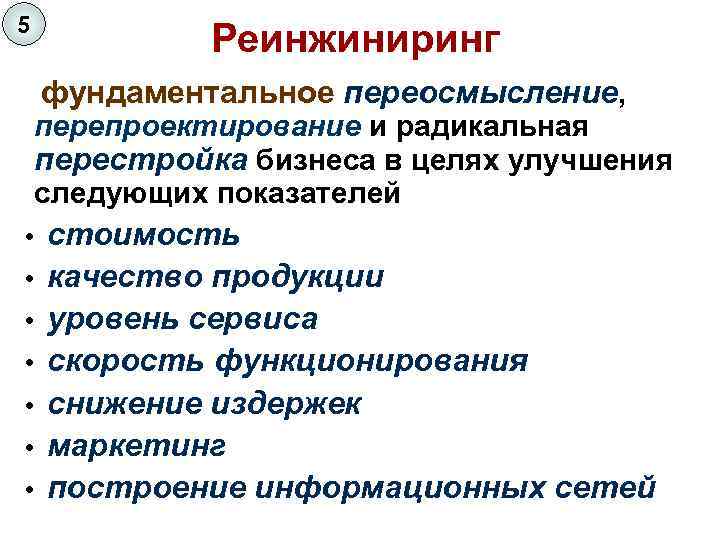 5

Реинжиниринг

фундаментальное переосмысление, перепроектирование и радикальная перестройка бизнеса в целях улучшения следующих показателей

• стоимость
• качество продукции
• уровень сервиса
• скорость функционирования
• снижение издержек
• маркетинг
• построение информационных сетей